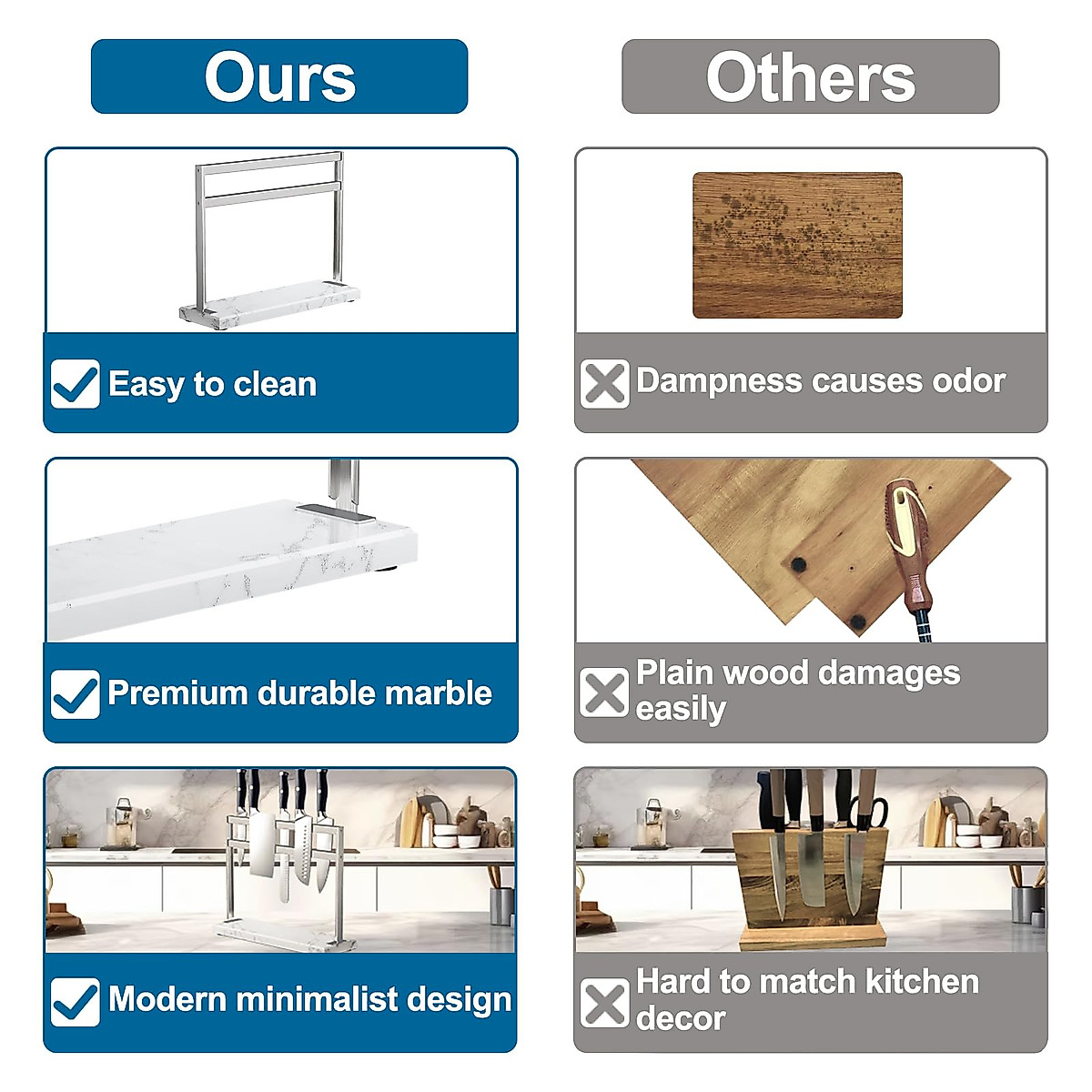 Ours

Easy to clean

Premium durable marble

Modern minimalist design

Others

Dampness causes odor

Plain wood damages easily

Hard to match kitchen decor